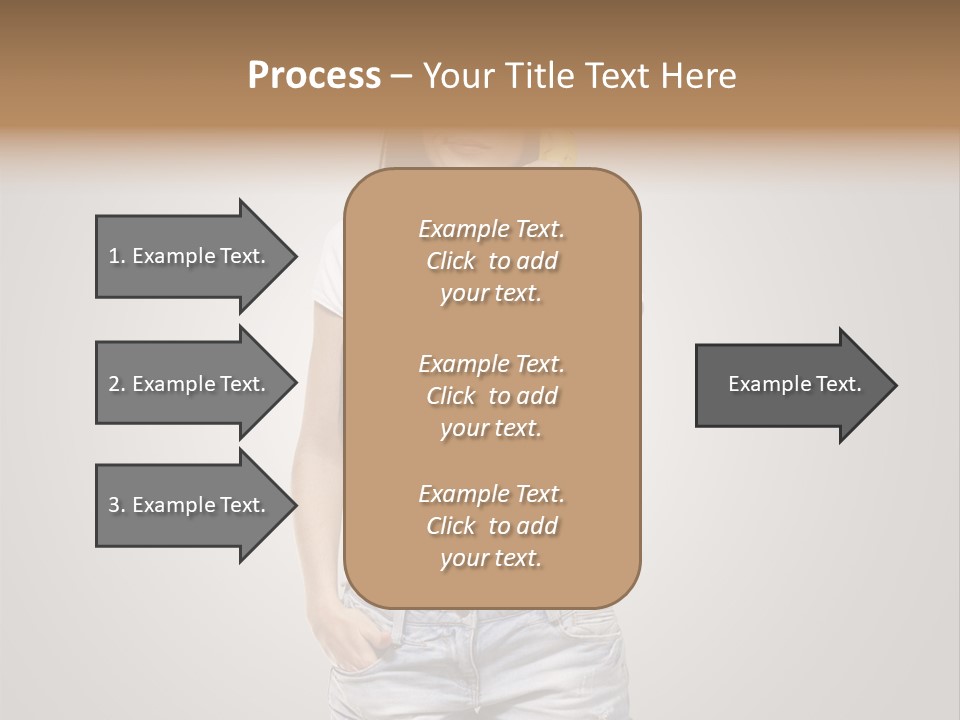 Process – Your Title Text Here

1. Example Text.

2. Example Text.

3. Example Text.

Example Text. Click to add your text.

Example Text. Click to add your text.

Example Text. Click to add your text.

Example Text.